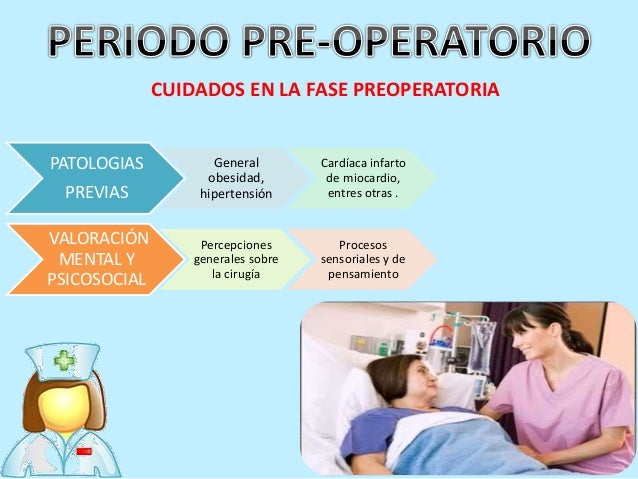 PERIODO PRE-OPERATORIO

CUIDADOS EN LA FASE PREOPERATORIA

PATOLOGIAS PREVIAS

General obesidad, hipertensión

Cardíaca infarto de miocardio, entres otras .

VALORACIÓN MENTAL Y PSICOSOCIAL

Percepciones generales sobre la cirugía

Procesos sensoriales y de pensamiento